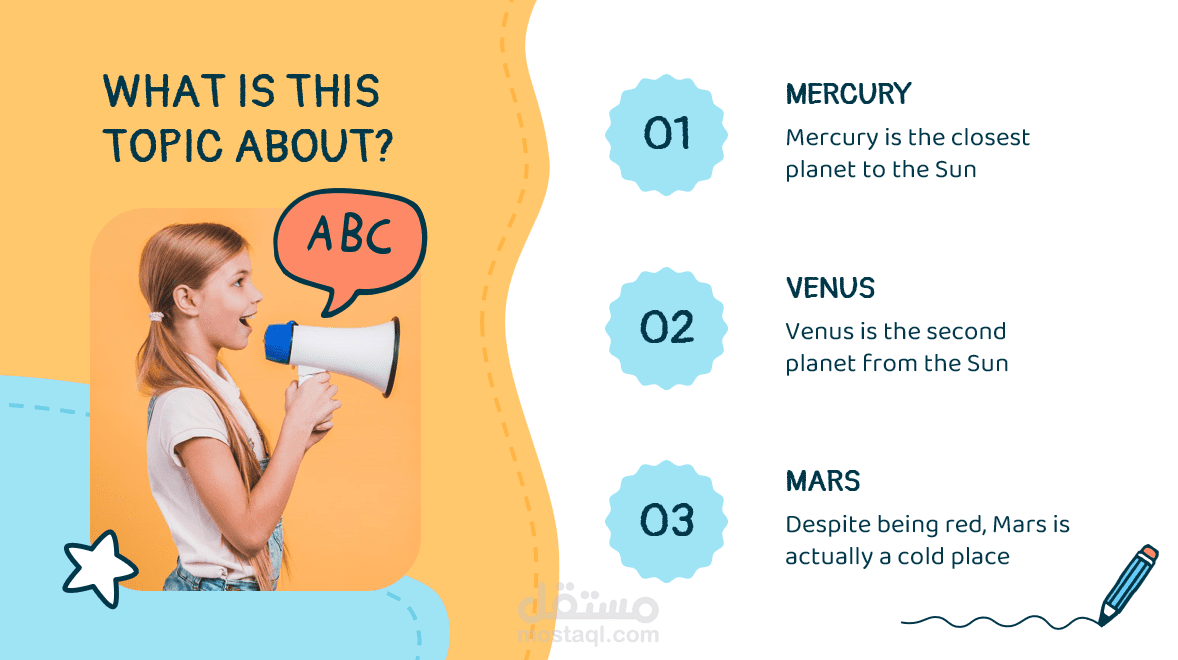 WHAT IS THIS TOPIC ABOUT?

ABC

01

MERCURY

Mercury is the closest planet to the Sun

02

VENUS

Venus is the second planet from the Sun

03

MARS

Despite being red, Mars is actually a cold place

مستقل
mostaql.com